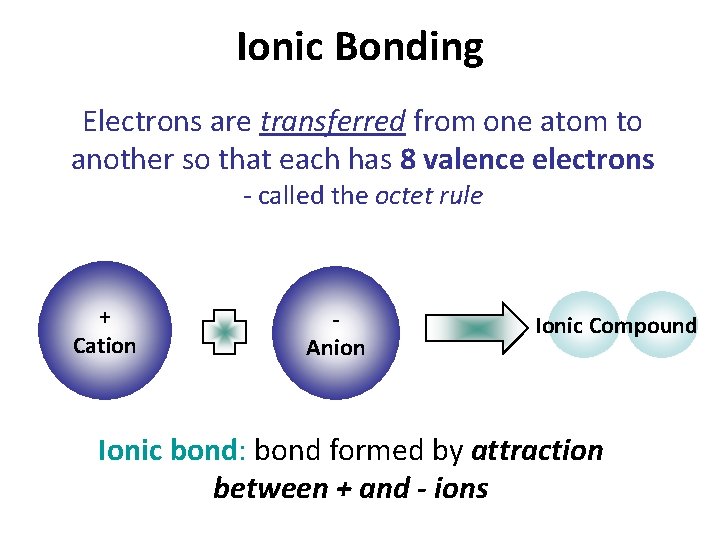 Ionic Bonding

Electrons are transferred from one atom to another so that each has 8 valence electrons
- called the octet rule

+
Cation

-
Anion

Ionic Compound

Ionic bond: bond formed by attraction between + and - ions